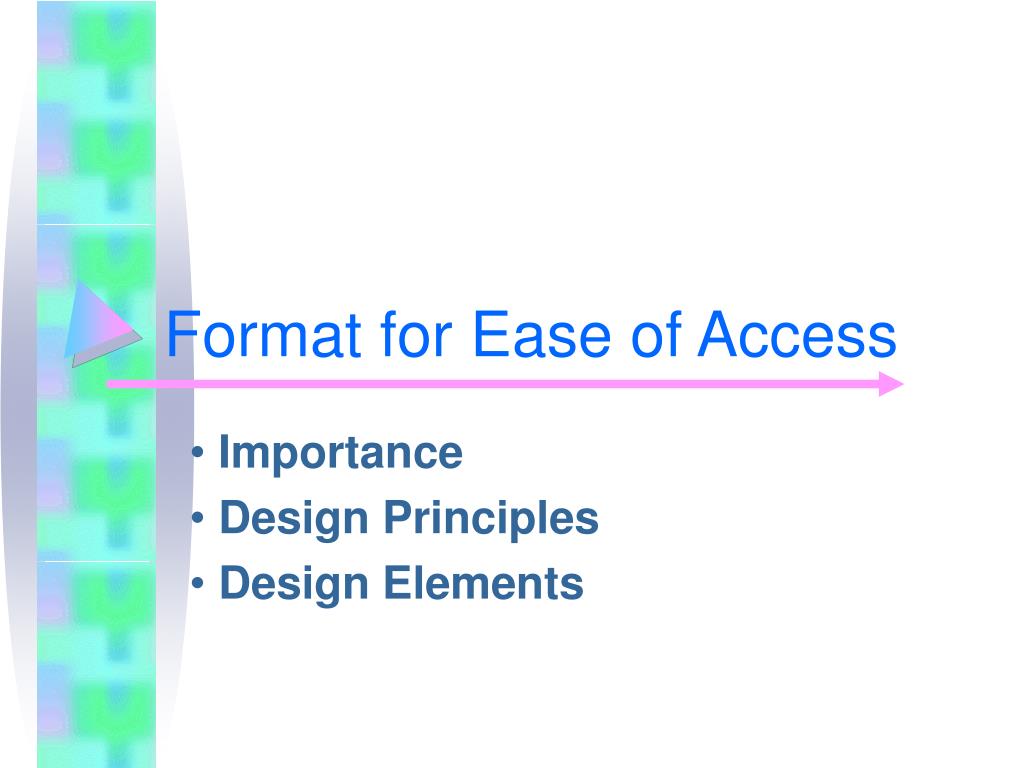 Format for Ease of Access

• Importance
• Design Principles
• Design Elements